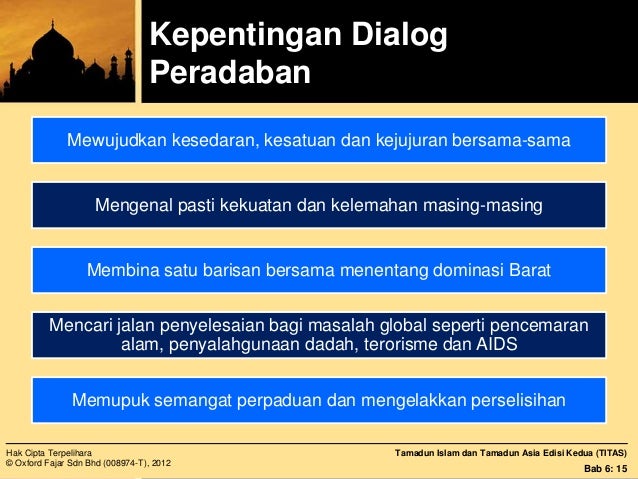 Kepentingan Dialog Peradaban

Mewujudkan kesedaran, kesatuan dan kejujuran bersama-sama

Mengenal pasti kekuatan dan kelemahan masing-masing

Membina satu barisan bersama menentang dominasi Barat

Mencari jalan penyelesaian bagi masalah global seperti pencemaran alam, penyalahgunaan dadah, terorisme dan AIDS

Memupuk semangat perpaduan dan mengelakkan perselisihan

Hak Cipta Terpelihara
© Oxford Fajar Sdn Bhd (008974-T), 2012

Tamadun Islam dan Tamadun Asia Edisi Kedua (TITAS)
Bab 6: 15